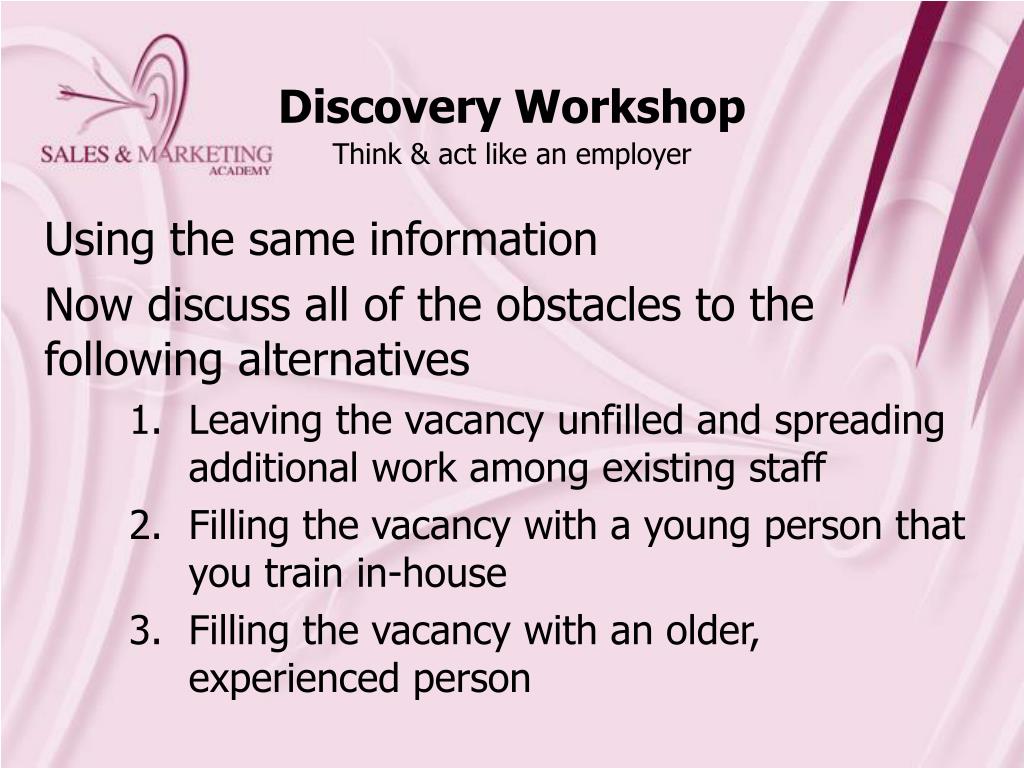 SALES & MARKETING
ACADEMY

Discovery Workshop
Think & act like an employer

Using the same information

Now discuss all of the obstacles to the following alternatives

1. Leaving the vacancy unfilled and spreading additional work among existing staff
2. Filling the vacancy with a young person that you train in-house
3. Filling the vacancy with an older, experienced person